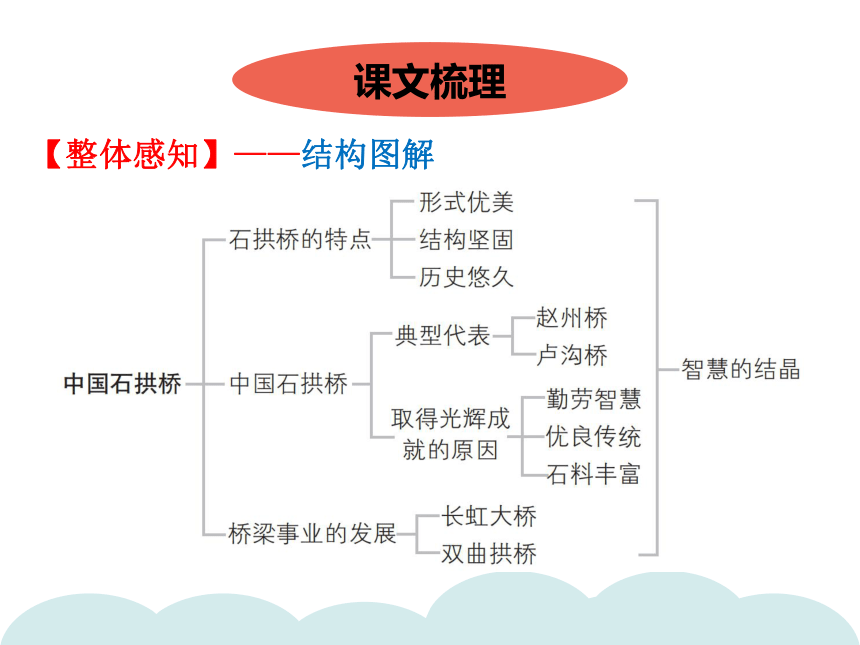 课文梳理

【整体感知】——结构图解

中国石拱桥

石拱桥的特点
形式优美
结构坚固
历史悠久

中国石拱桥
典型代表
赵州桥
卢沟桥
取得光辉成就的原因
勤劳智慧
优良传统
石料丰富

桥梁事业的发展
长虹大桥
双曲拱桥

智慧的结晶